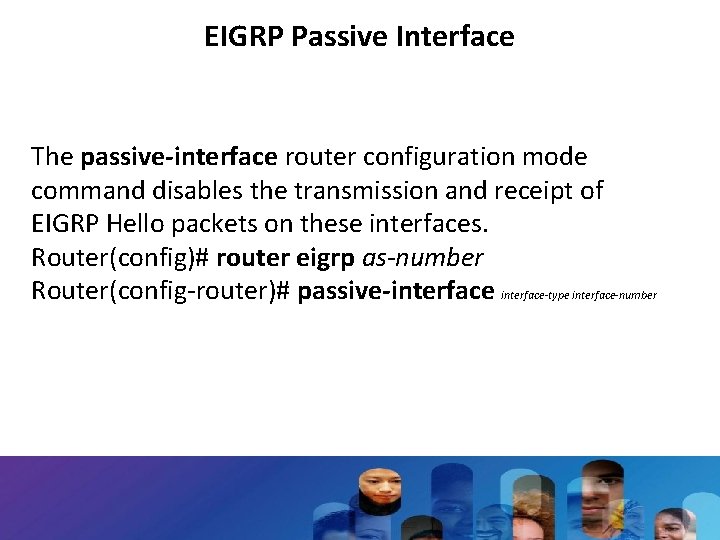 EIGRP Passive Interface

The passive-interface router configuration mode command disables the transmission and receipt of EIGRP Hello packets on these interfaces.
Router(config)# router eigrp as-number
Router(config-router)# passive-interface interface-type interface-number